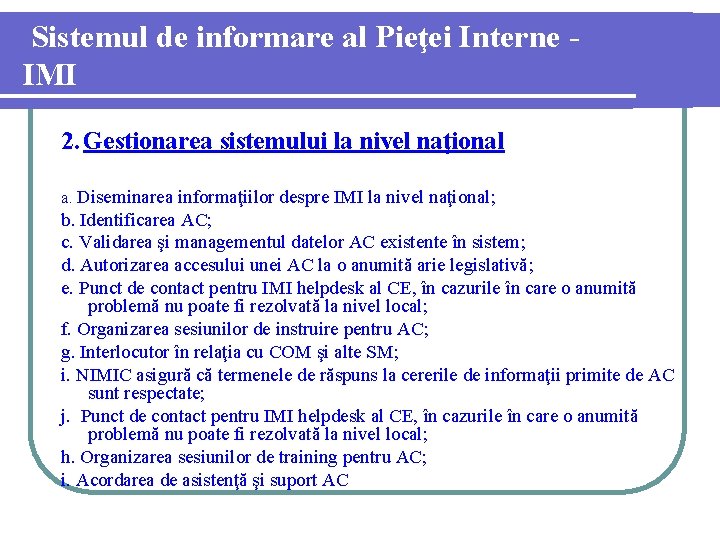 Sistemul de informare al Pieţei Interne - IMI

2. Gestionarea sistemului la nivel naţional

a. Diseminarea informaţiilor despre IMI la nivel naţional;

b. Identificarea AC;

c. Validarea şi managementul datelor AC existente în sistem;

d. Autorizarea accesului unei AC la o anumită arie legislativă;

e. Punct de contact pentru IMI helpdesk al CE, în cazurile în care o anumită problemă nu poate fi rezolvată la nivel local;

f. Organizarea sesiunilor de instruire pentru AC;

g. Interlocutor în relaţia cu COM şi alte SM;

i. NIMIC asigură că termenele de răspuns la cererile de informaţii primite de AC sunt respectate;

j. Punct de contact pentru IMI helpdesk al CE, în cazurile în care o anumită problemă nu poate fi rezolvată la nivel local;

h. Organizarea sesiunilor de training pentru AC;

i. Acordarea de asistenţă şi suport AC